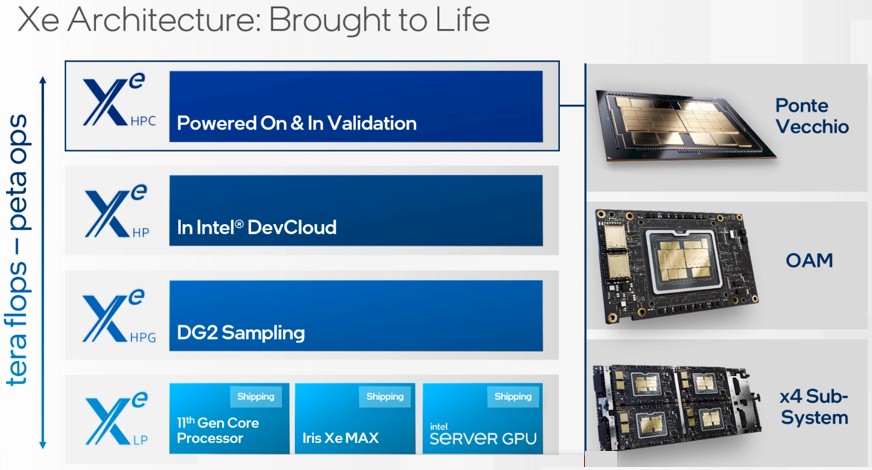 Xe Architecture: Brought to Life

tera flops – peta ops

$X^e$ HPC
Powered On & In Validation

$X^e$ HP
In Intel® DevCloud

$X^e$ HPG
DG2 Sampling

$X^e$ LP
Shipping
11th Gen Core Processor
Shipping
Iris Xe MAX
Shipping
intel SERVER GPU

Ponte Vecchio

OAM

x4 Sub-System